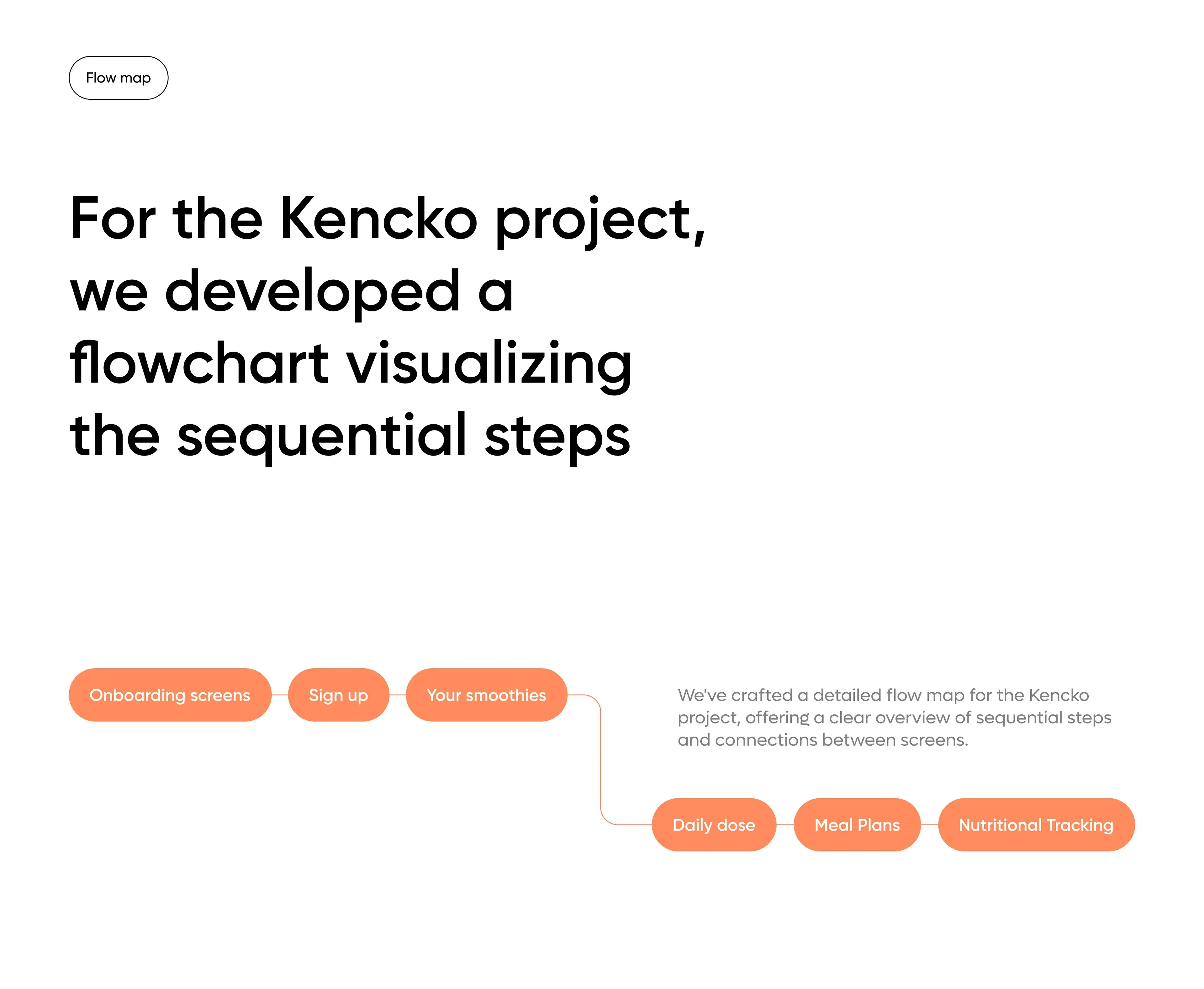 Flow map

For the Kencko project, we developed a flowchart visualizing the sequential steps

Onboarding screens

Sign up

Your smoothies

We've crafted a detailed flow map for the Kencko project, offering a clear overview of sequential steps and connections between screens.

Daily dose

Meal Plans

Nutritional Tracking